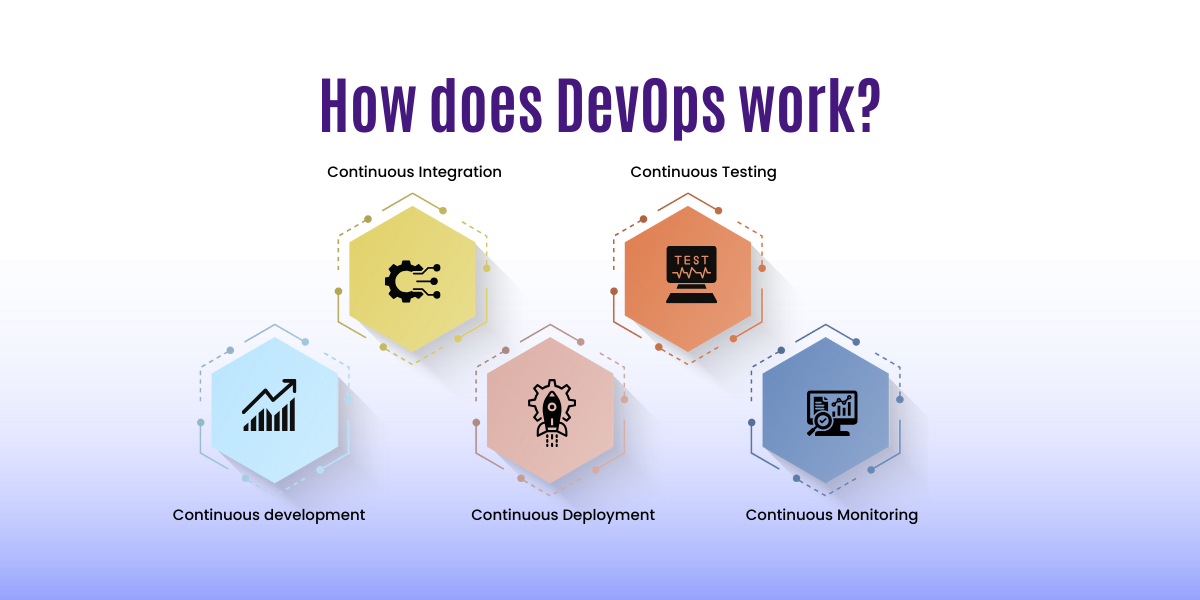 How does DevOps work?

Continuous Integration

Continuous Testing

TEST

Continuous development

Continuous Deployment

Continuous Monitoring